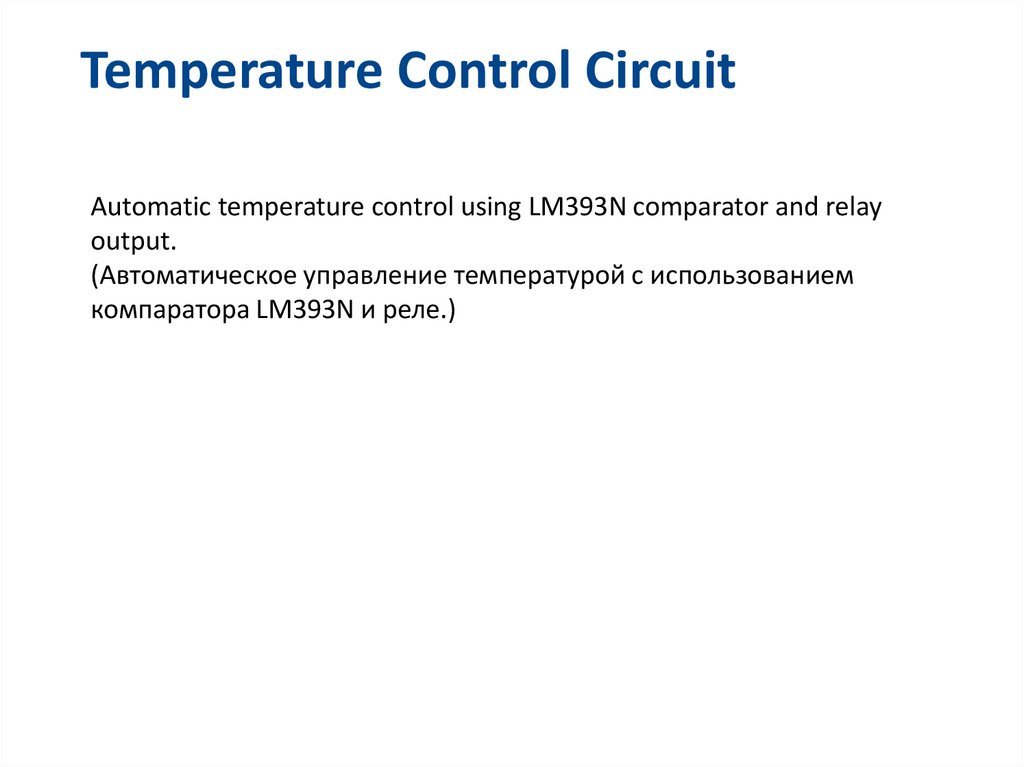 Temperature Control Circuit

Automatic temperature control using LM393N comparator and relay output.
(Автоматическое управление температурой с использованием компаратора LM393N и реле.)